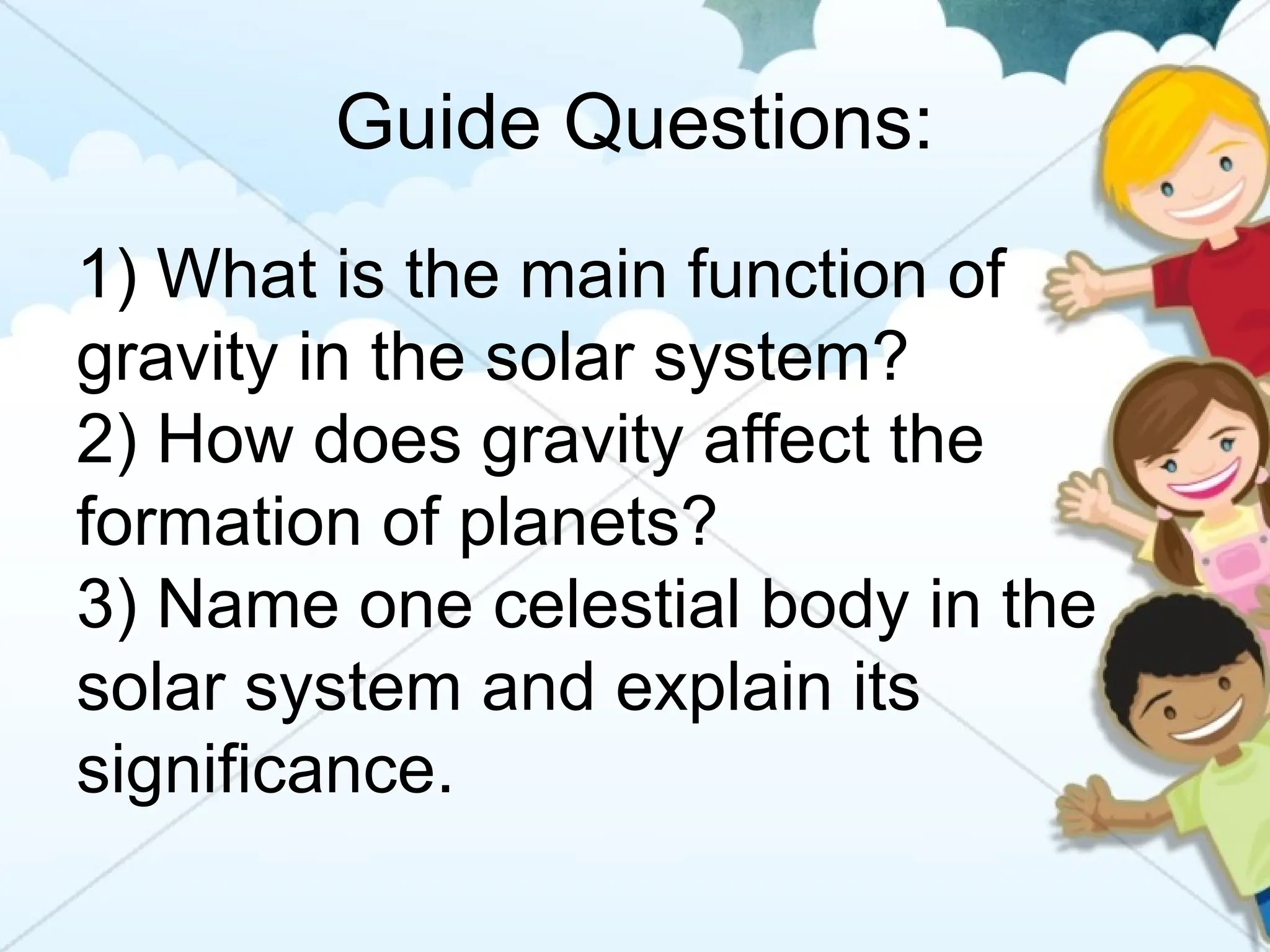 Guide Questions:

1) What is the main function of gravity in the solar system?
2) How does gravity affect the formation of planets?
3) Name one celestial body in the solar system and explain its significance.